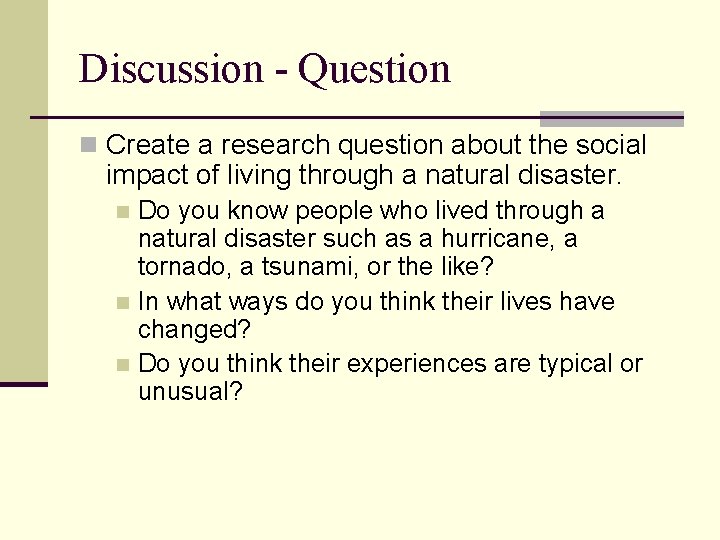 Discussion - Question

Create a research question about the social impact of living through a natural disaster.

Do you know people who lived through a natural disaster such as a hurricane, a tornado, a tsunami, or the like?

In what ways do you think their lives have changed?

Do you think their experiences are typical or unusual?